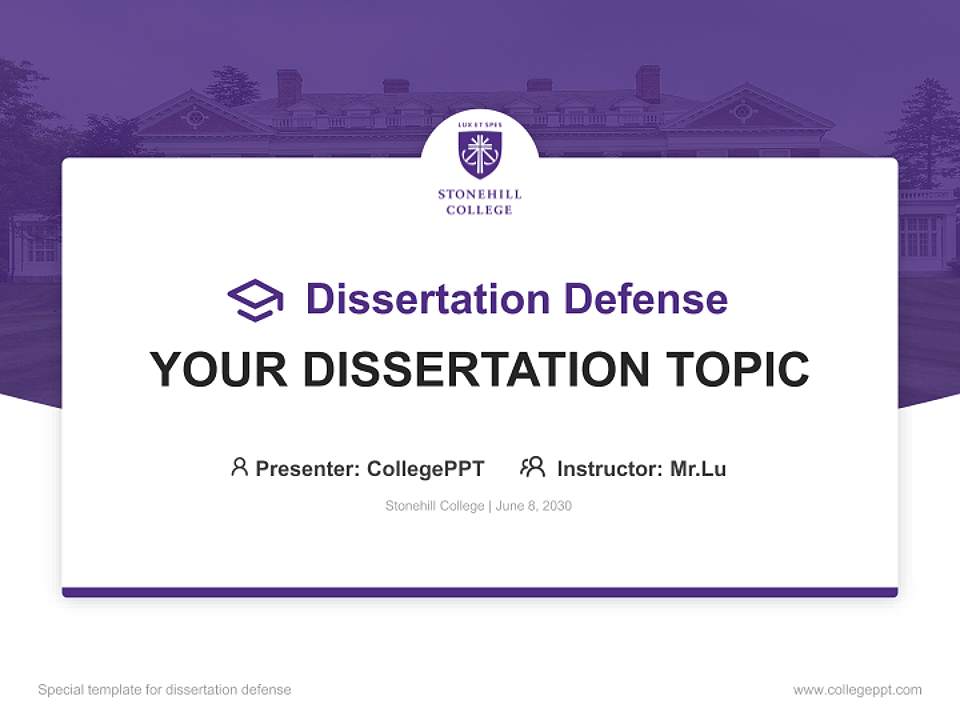 LUX ET SPES

STONEHILL COLLEGE

Dissertation Defense

YOUR DISSERTATION TOPIC

Presenter: CollegePPT Instructor: Mr.Lu

Stonehill College | June 8, 2030

Special template for dissertation defense

www.collegeppt.com